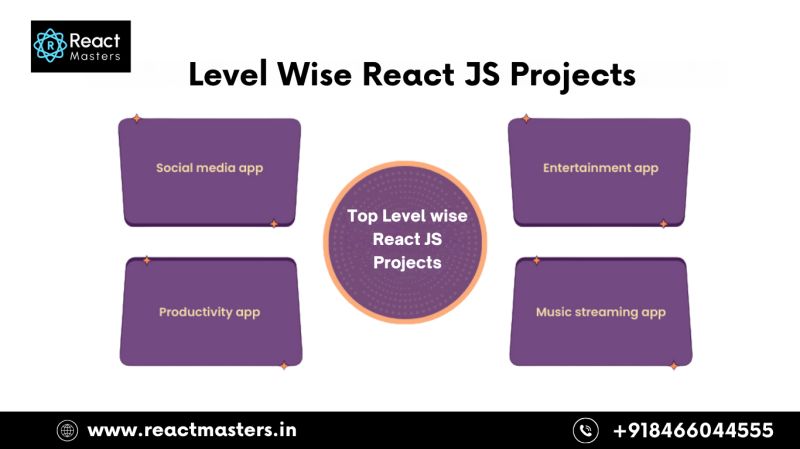 React Masters

Level Wise React JS Projects

Social media app

Entertainment app

Top Level wise React JS Projects

Productivity app

Music streaming app

www.reactmasters.in

+918466044555